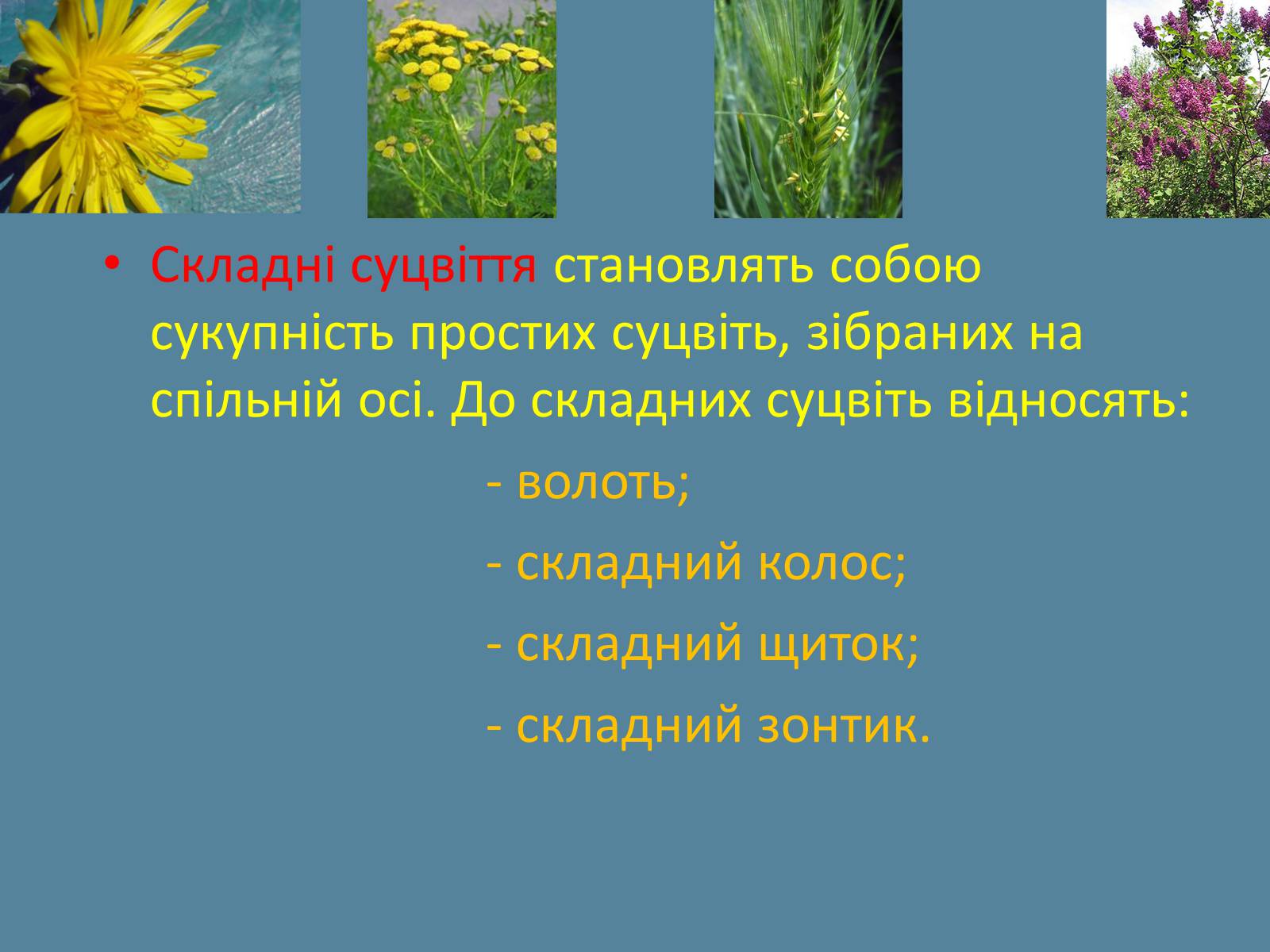 • Складні суцвіття становлять собою сукупність простих суцвіть, зібраних на спільній осі. До складних суцвіть відносять:

- волоть;

- складний колос;

- складний щиток;

- складний зонтик.